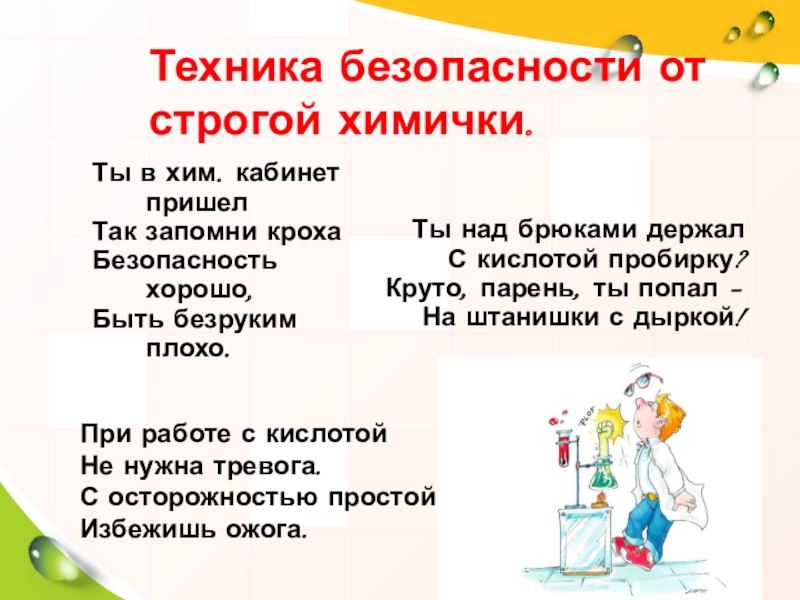 Техника безопасности от строгой химички.

Ты в хим. кабинет пришел
Так запомни кроха
Безопасность хорошо,
Быть безруким плохо.

Ты над брюками держал
С кислотой пробирку?
Круто, парень, ты попал –
На штанишки с дыркой!

При работе с кислотой
Не нужна тревога.
С осторожностью простой
Избежишь ожога.

PLOF